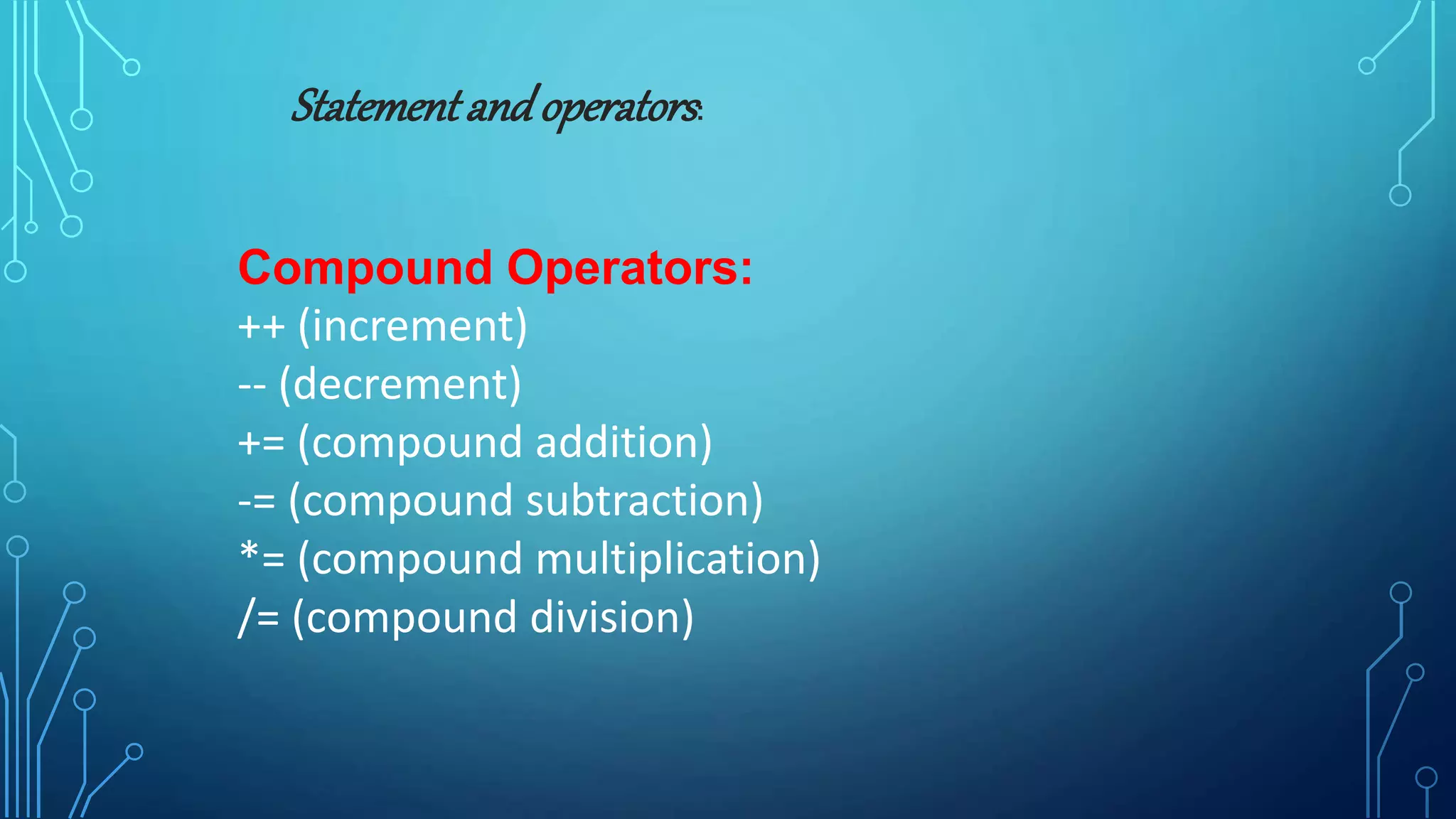 Statement and operators:

Compound Operators:
++ (increment)
-- (decrement)
+= (compound addition)
-= (compound subtraction)
*= (compound multiplication)
/= (compound division)